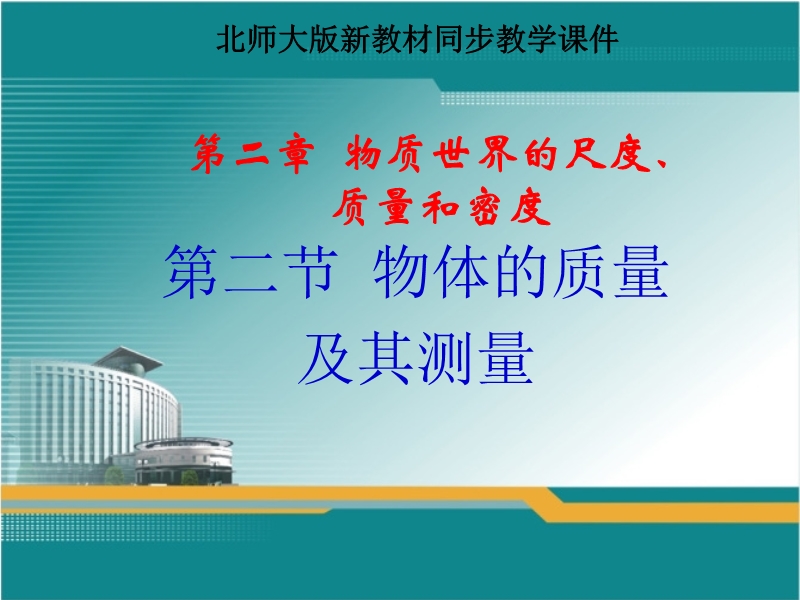 北师大版新教材同步教学课件

第二章 物质世界的尺度、质量和密度

第二节 物体的质量及其测量